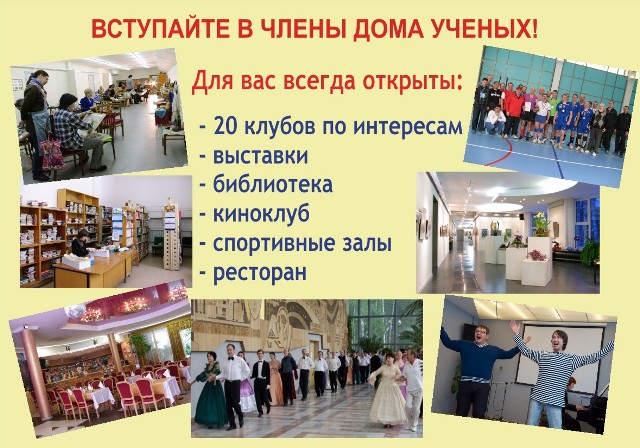 ВСТУПАЙТЕ В ЧЛЕНЫ ДОМА УЧЕНЫХ!

Для вас всегда открыты:

- 20 клубов по интересам
- выставки
- библиотека
- киноклуб
- спортивные залы
- ресторан